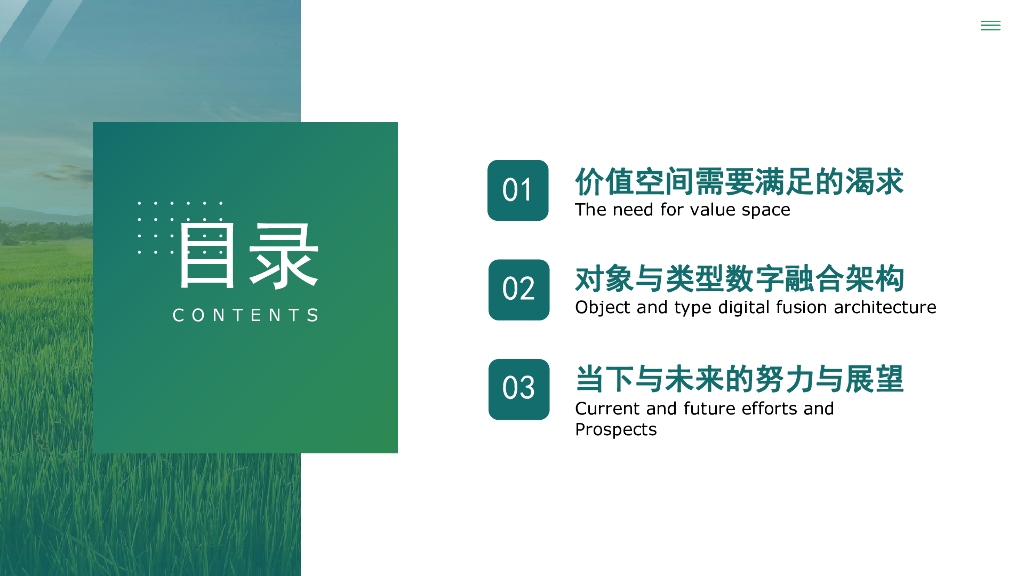 目录
CONTENTS

01
价值空间需要满足的渴求
The need for value space

02
对象与类型数字融合架构
Object and type digital fusion architecture

03
当下与未来的努力与展望
Current and future efforts and Prospects